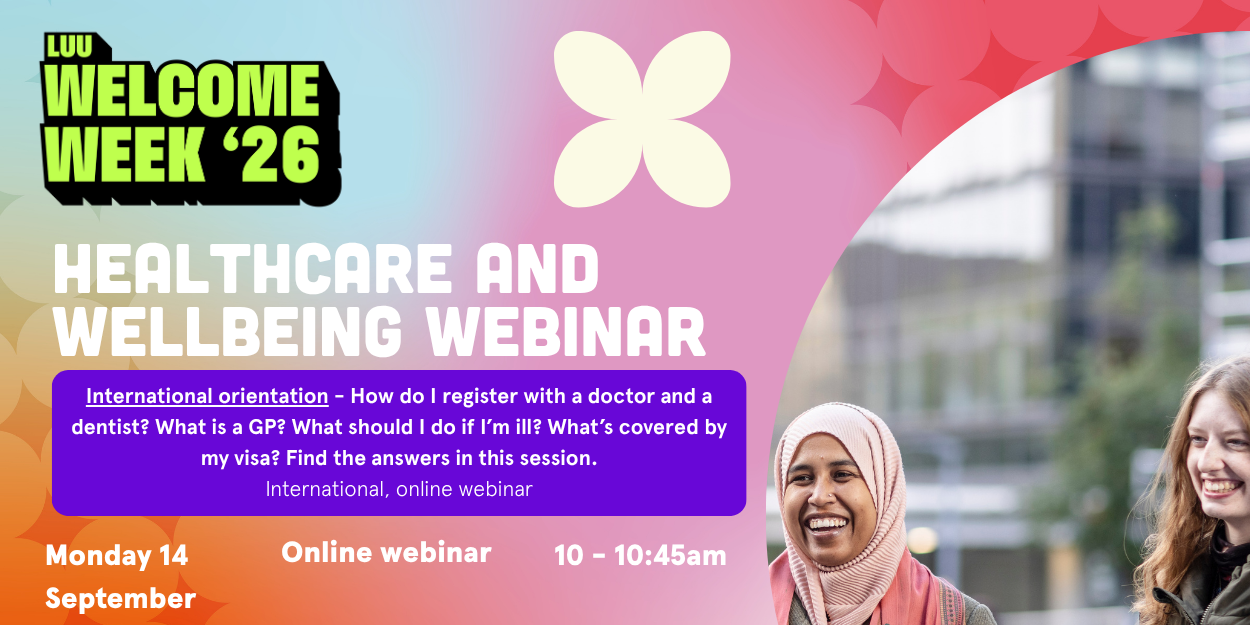 LUU
WELCOME WEEK '26

HEALTHCARE AND WELLBEING WEBINAR

International orientation - How do I register with a doctor and a dentist? What is a GP? What should I do if I'm ill? What's covered by my visa? Find the answers in this session.
International, online webinar

Monday 14 September

Online webinar

10 - 10:45am